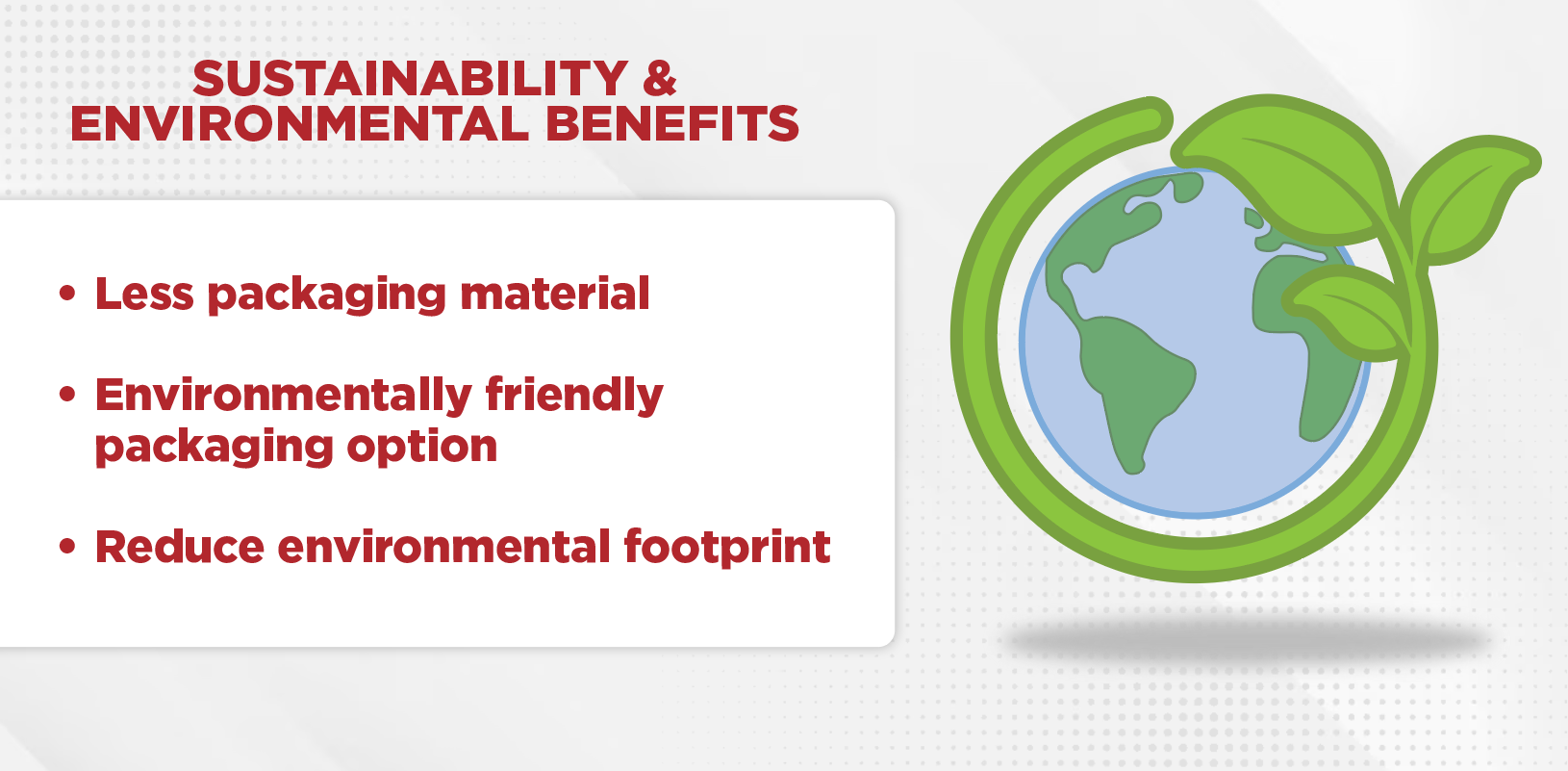 SUSTAINABILITY & ENVIRONMENTAL BENEFITS

• Less packaging material

• Environmentally friendly packaging option

• Reduce environmental footprint